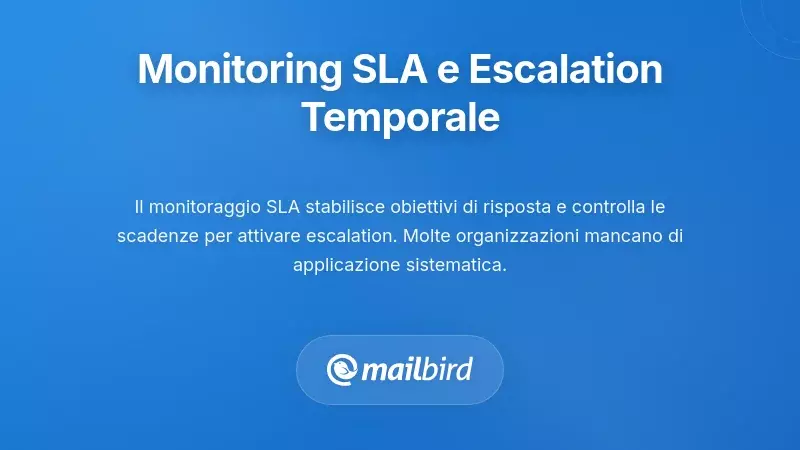 Monitoring SLA e Escalation Temporale

Il monitoraggio SLA stabilisce obiettivi di risposta e controlla le scadenze per attivare escalation. Molte organizzazioni mancano di applicazione sistematica.

mailbird